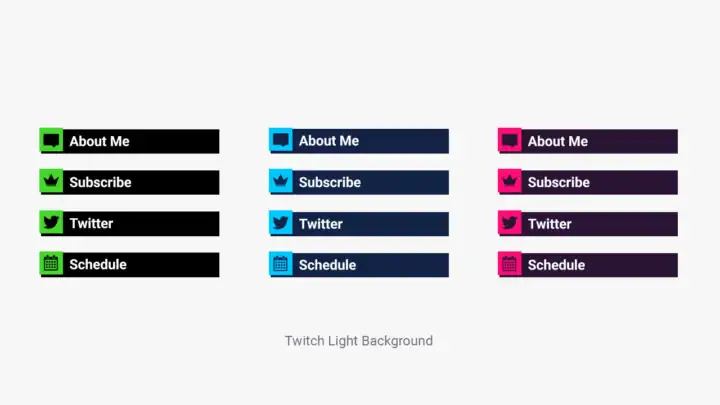 About Me
Subscribe
Twitter
Schedule

About Me
Subscribe
Twitter
Schedule

About Me
Subscribe
Twitter
Schedule

Twitch Light Background